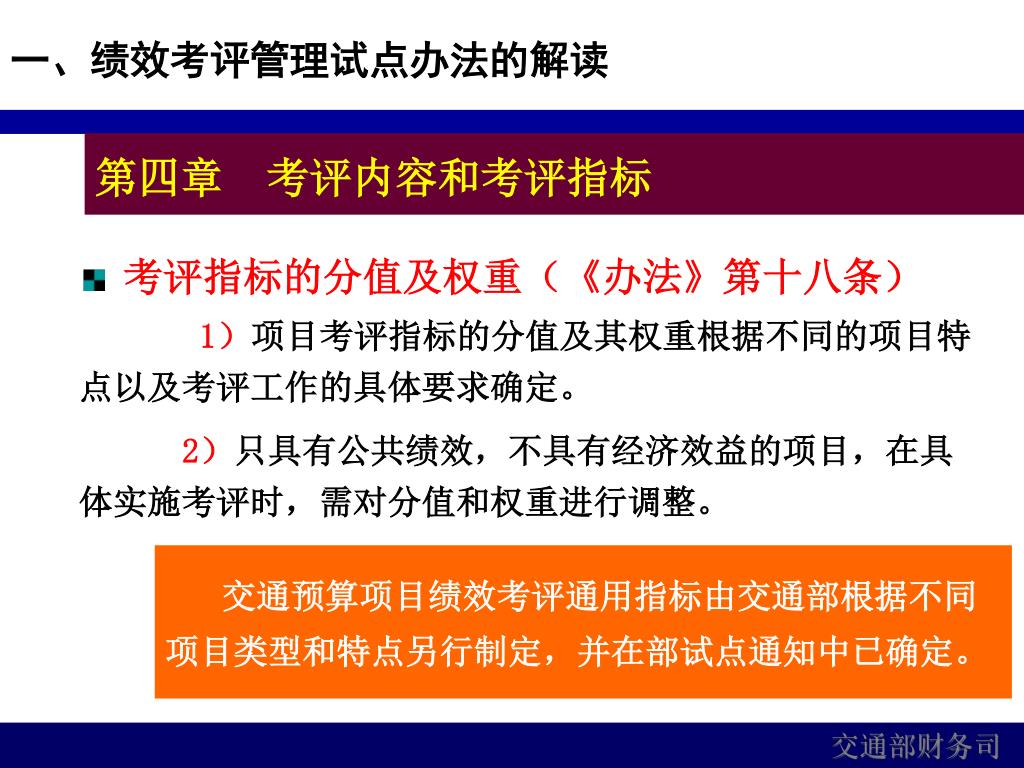 一、绩效考评管理试点办法的解读

第四章　考评内容和考评指标

考评指标的分值及权重（《办法》第十八条）

1）项目考评指标的分值及其权重根据不同的项目特点以及考评工作的具体要求确定。

2）只具有公共绩效，不具有经济效益的项目，在具体实施考评时，需对分值和权重进行调整。

交通预算项目绩效考评通用指标由交通部根据不同项目类型和特点另行制定，并在部试点通知中已确定。

交通部财务司